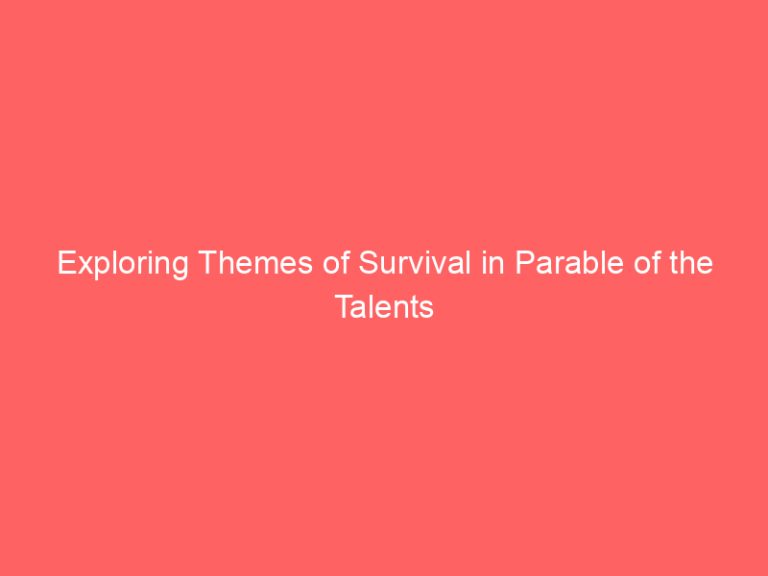 Exploring Themes of Survival in Parable of the Talents